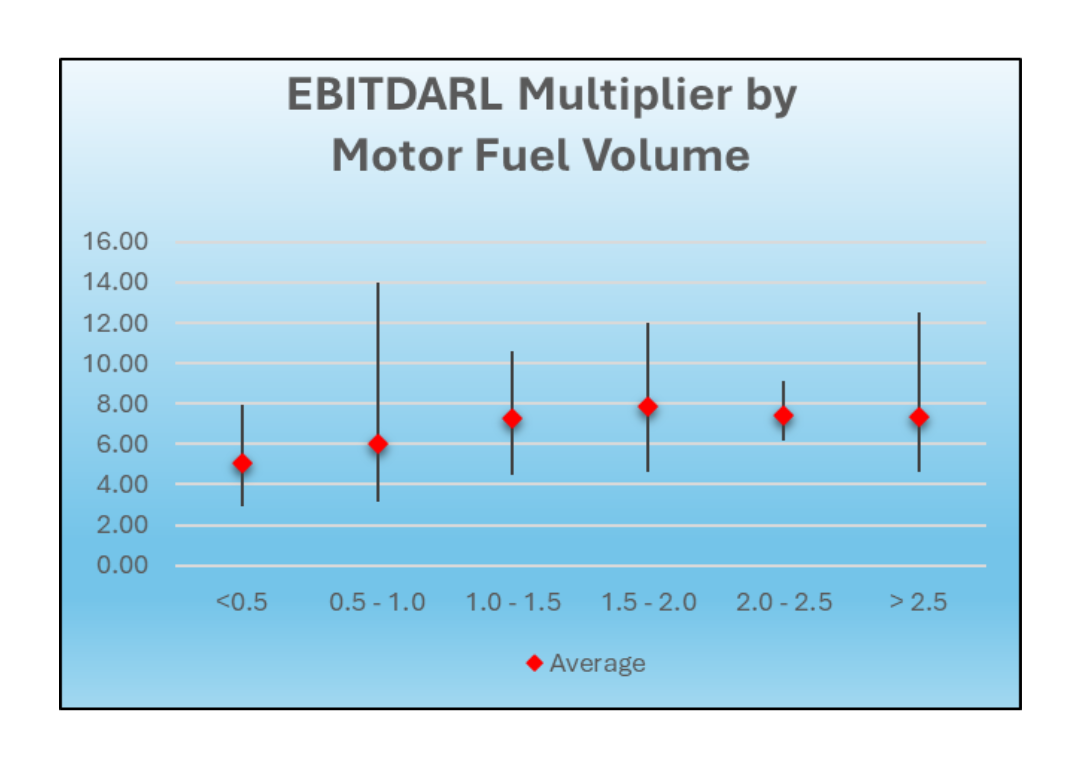 EBITDARL Multiplier by Motor Fuel Volume

16.00
14.00
12.00
10.00
8.00
6.00
4.00
2.00
0.00

<0.5
0.5 - 1.0
1.0 - 1.5
1.5 - 2.0
2.0 - 2.5
> 2.5

Average